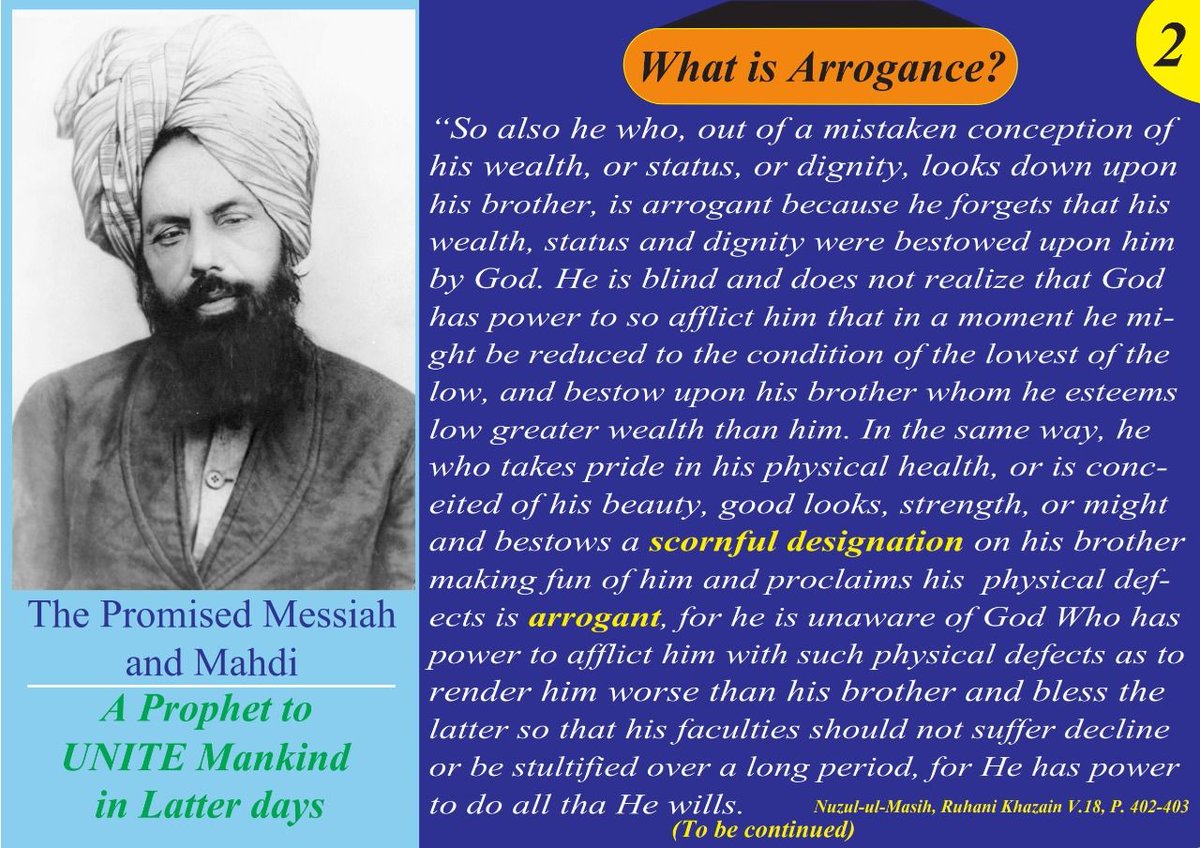 The Promised Messiah and Mahdi

A Prophet to UNITE Mankind in Latter days

What is Arrogance?

2

“So also he who, out of a mistaken conception of his wealth, or status, or dignity, looks down upon his brother, is arrogant because he forgets that his wealth, status and dignity were bestowed upon him by God. He is blind and does not realize that God has power to so afflict him that in a moment he might be reduced to the condition of the lowest of the low, and bestow upon his brother whom he esteems low greater wealth than him. In the same way, he who takes pride in his physical health, or is conceited of his beauty, good looks, strength, or might and bestows a scornful designation on his brother making fun of him and proclaims his physical defects is arrogant, for he is unaware of God Who has power to afflict him with such physical defects as to render him worse than his brother and bless the latter so that his faculties should not suffer decline or be stultified over a long period, for He has power to do all tha He wills.

Nuzul-ul-Masih, Ruhani Khazain V.18, P. 402-403

(To be continued)